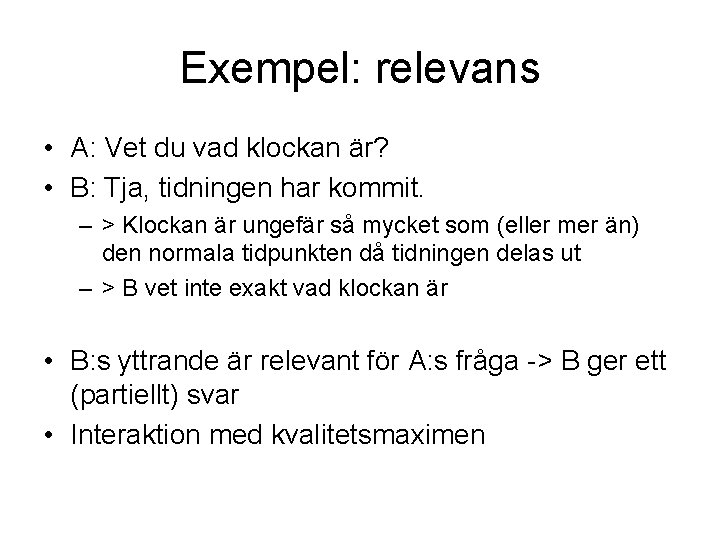 Exempel: relevans

• A: Vet du vad klockan är?
• B: Tja, tidningen har kommit.
  – > Klockan är ungefär så mycket som (eller mer än) den normala tidpunkten då tidningen delas ut
  – > B vet inte exakt vad klockan är

• B:s yttrande är relevant för A:s fråga -> B ger ett (partiellt) svar
• Interaktion med kvalitetsmaximen